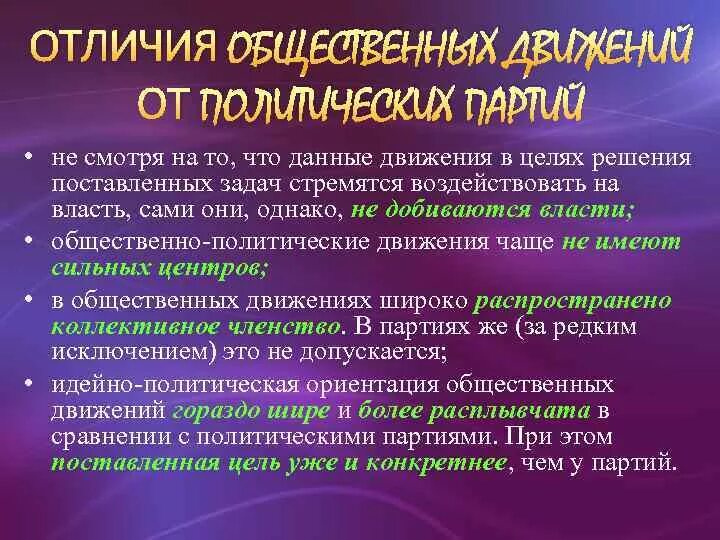 ОТЛИЧИЯ ОБЩЕСТВЕННЫХ ДВИЖЕНИЙ ОТ ПОЛИТИЧЕСКИХ ПАРТИЙ

• не смотря на то, что данные движения в целях решения поставленных задач стремятся воздействовать на власть, сами они, однако, не добиваются власти;

• общественно-политические движения чаще не имеют сильных центров;

• в общественных движениях широко распространено коллективное членство. В партиях же (за редким исключением) это не допускается;

• идейно-политическая ориентация общественных движений гораздо шире и более расплывчата в сравнении с политическими партиями. При этом поставленная цель уже и конкретнее, чем у партий.